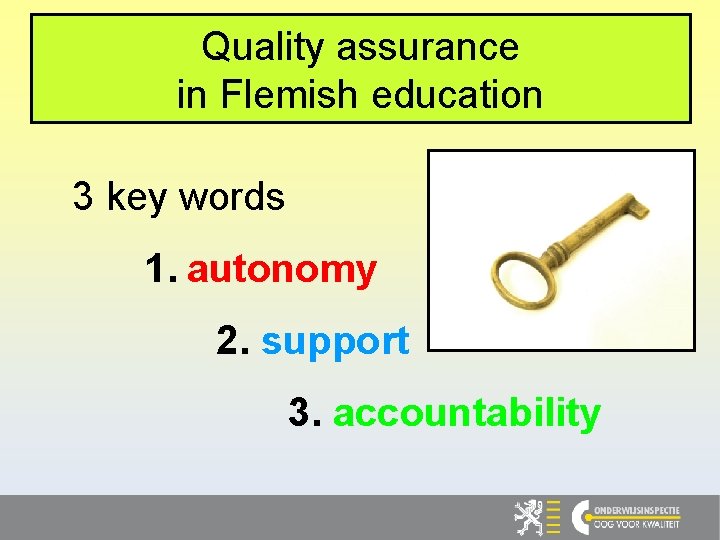 Quality assurance
in Flemish education

3 key words

1. autonomy

2. support

3. accountability

ONDERWIJSINSPECTIE
OOG VOOR KWALITEIT